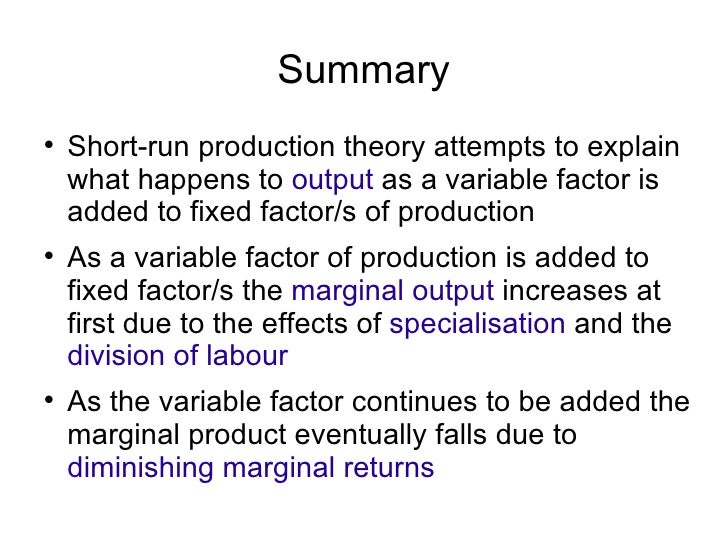 Summary

• Short-run production theory attempts to explain what happens to output as a variable factor is added to fixed factor/s of production

• As a variable factor of production is added to fixed factor/s the marginal output increases at first due to the effects of specialisation and the division of labour

• As the variable factor continues to be added the marginal product eventually falls due to diminishing marginal returns